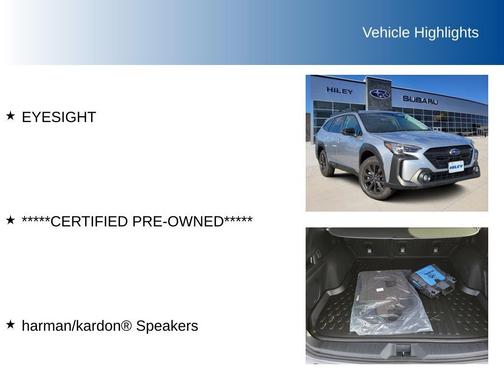 Vehicle Highlights

★ EYESIGHT

★ *****CERTIFIED PRE-OWNED*****

★ harman/kardon® Speakers

HILEY

SUBARU

HILEY